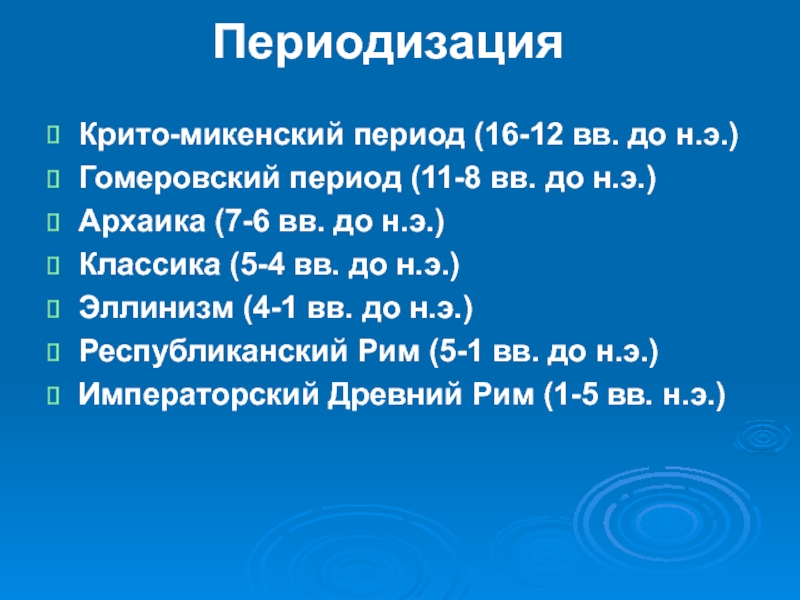 Периодизация

Крито-микенский период (16-12 вв. до н.э.)
Гомеровский период (11-8 вв. до н.э.)
Архаика (7-6 вв. до н.э.)
Классика (5-4 вв. до н.э.)
Эллинизм (4-1 вв. до н.э.)
Республиканский Рим (5-1 вв. до н.э.)
Императорский Древний Рим (1-5 вв. н.э.)